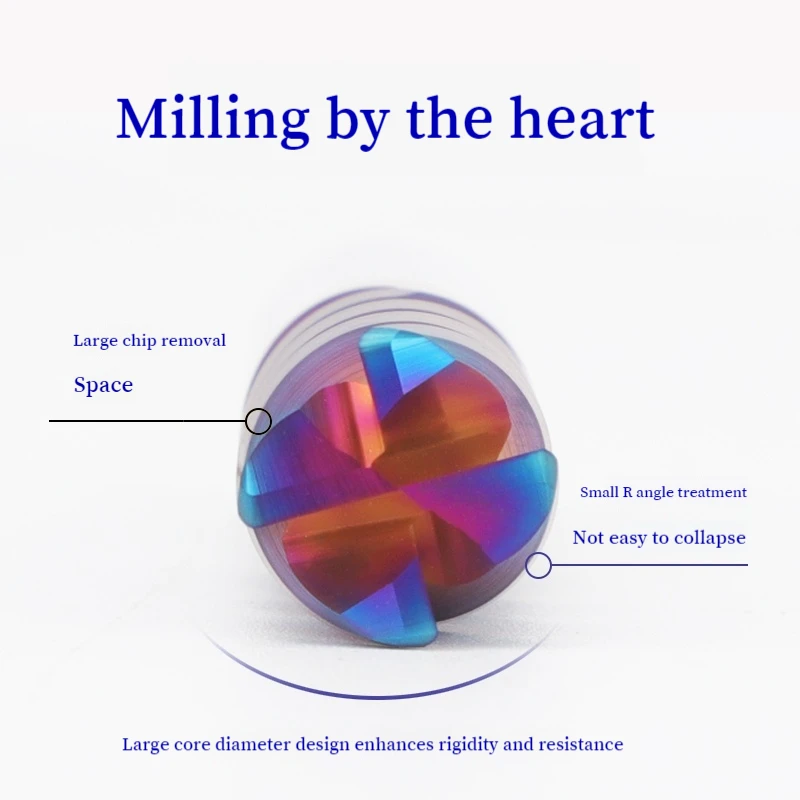 Milling by the heart

Large chip removal

Space

Small R angle treatment

Not easy to collapse

Large core diameter design enhances rigidity and resistance